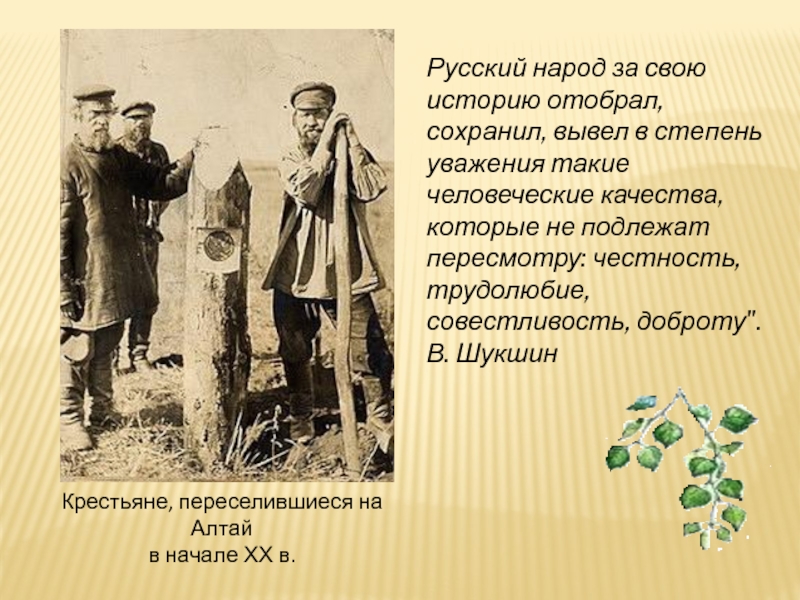 Русский народ за свою историю отобрал, сохранил, вывел в степень уважения такие человеческие качества, которые не подлежат пересмотру: честность, трудолюбие, совестливость, доброту". В. Шукшин

Крестьяне, переселившиеся на Алтай в начале XX в.